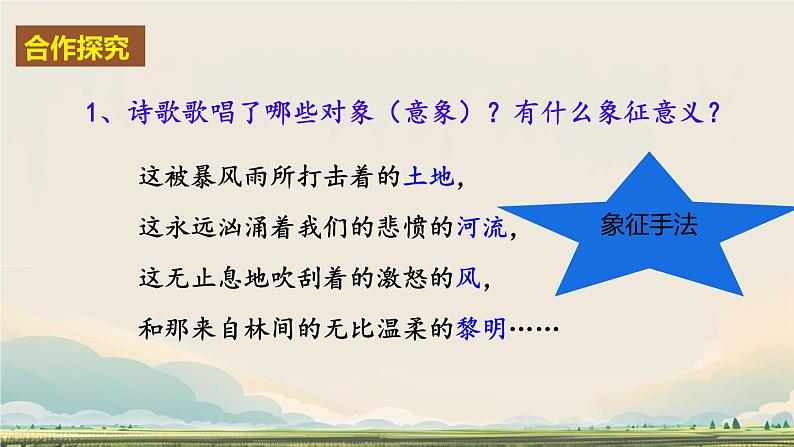 合作探究

1、诗歌歌唱了哪些对象（意象）？有什么象征意义？

这被暴风雨所打击着的土地，
这永远汹涌着我们的悲愤的河流，
这无止息地吹刮着的激怒的风，
和那来自林间的无比温柔的黎明……

象征手法